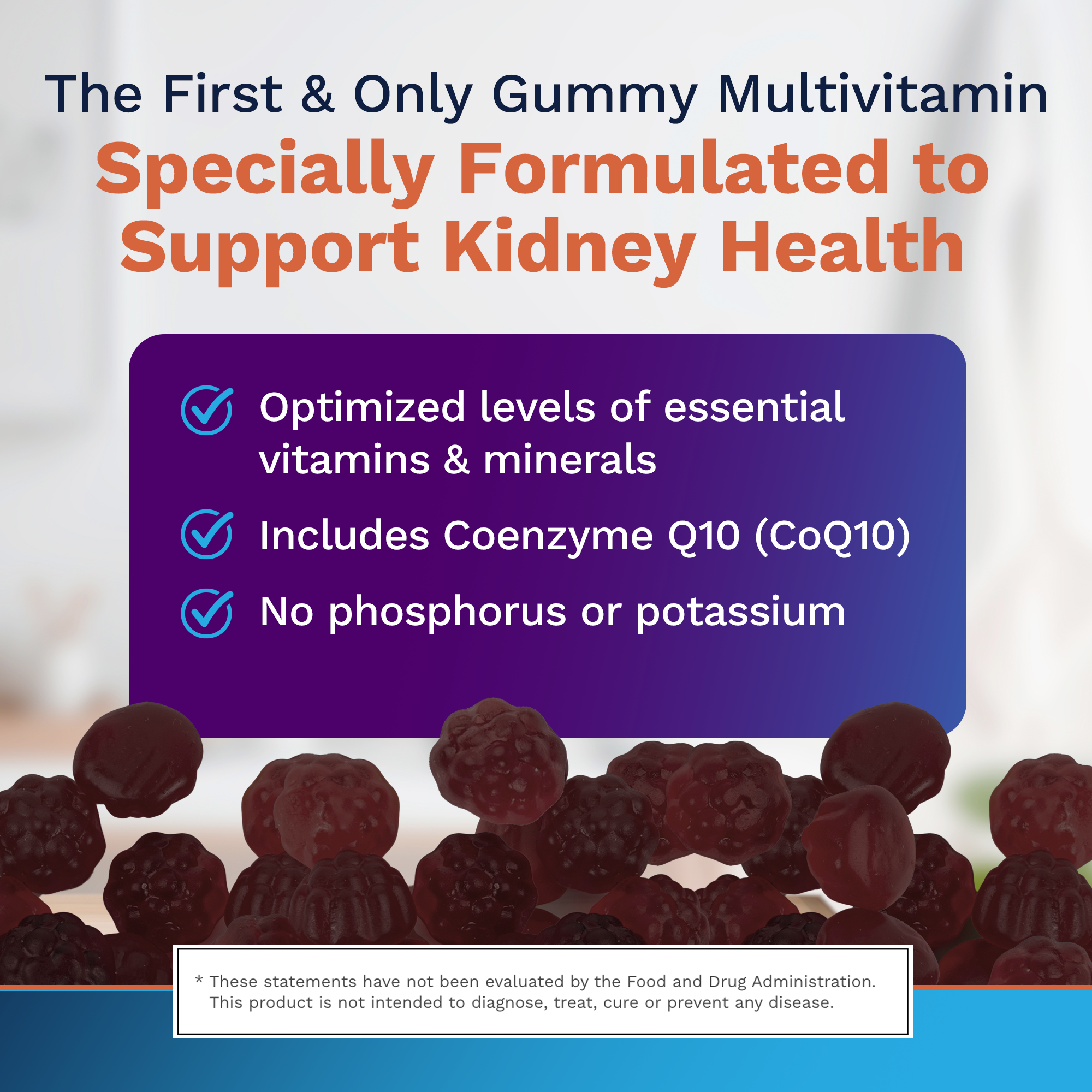 The First & Only Gummy Multivitamin
Specially Formulated to Support Kidney Health

Optimized levels of essential vitamins & minerals

Includes Coenzyme Q10 (CoQ10)

No phosphorus or potassium

* These statements have not been evaluated by the Food and Drug Administration. This product is not intended to diagnose, treat, cure or prevent any disease.